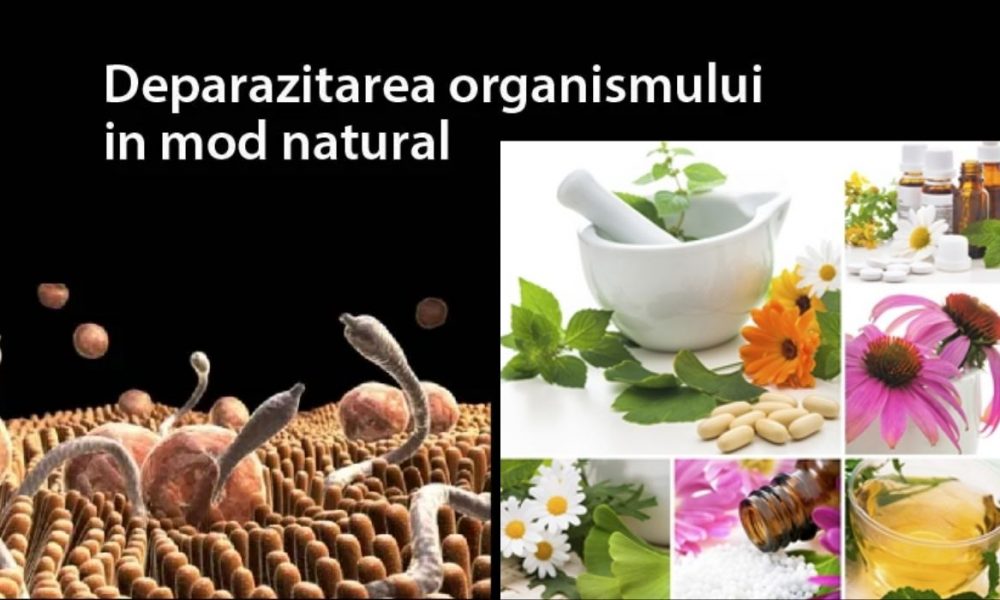 Deparazitarea organismului in mod natural